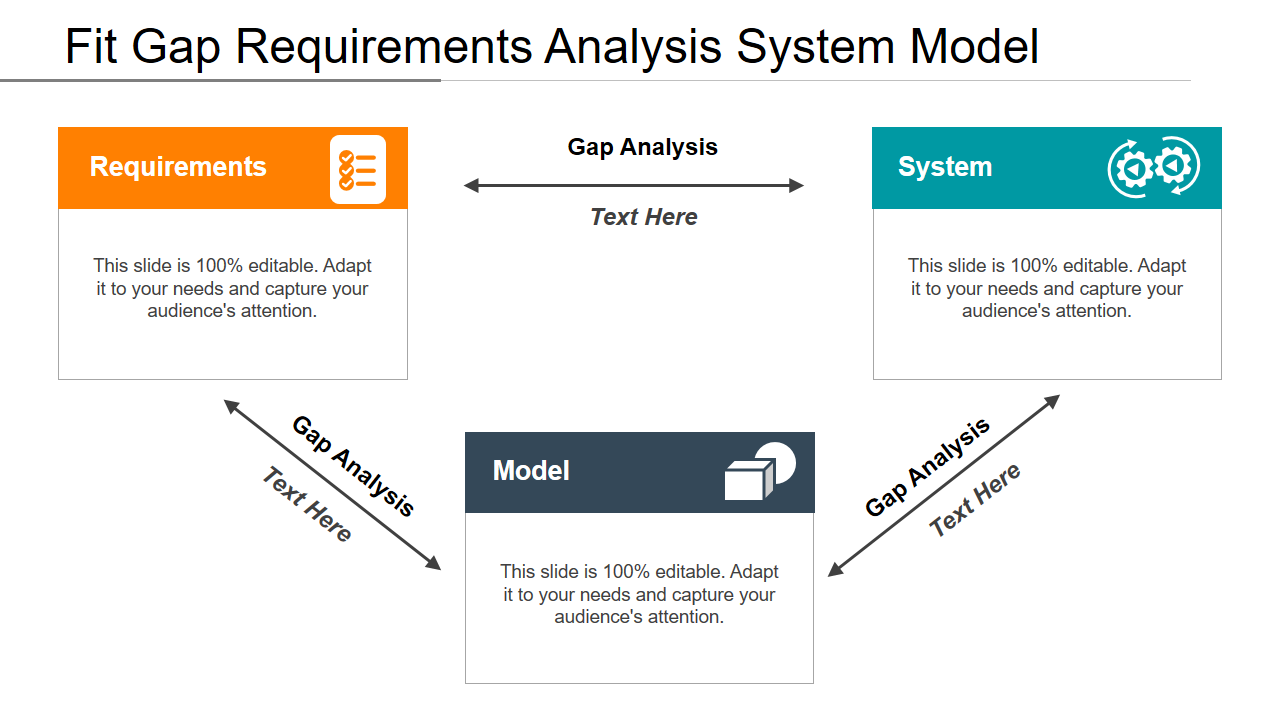 Fit Gap Requirements Analysis System Model

Requirements

This slide is 100% editable. Adapt it to your needs and capture your audience's attention.

Gap Analysis

Text Here

System

This slide is 100% editable. Adapt it to your needs and capture your audience's attention.

Gap Analysis

Text Here

Model

This slide is 100% editable. Adapt it to your needs and capture your audience's attention.

Gap Analysis

Text Here